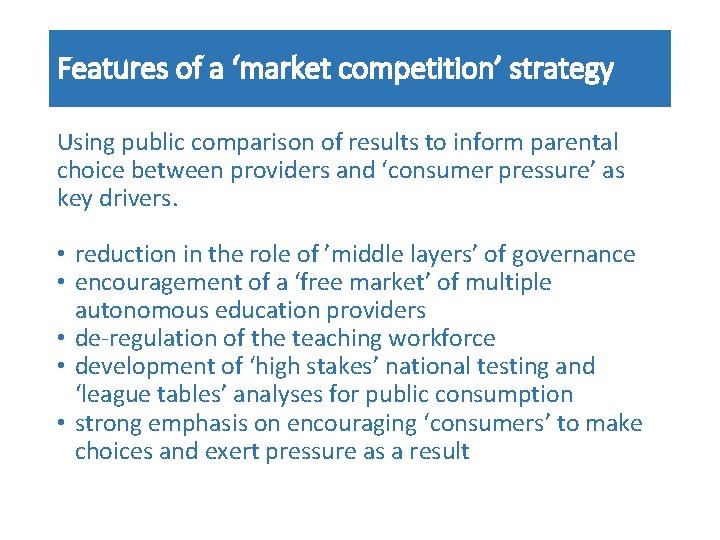 Features of a ‘market competition’ strategy

Using public comparison of results to inform parental choice between providers and ‘consumer pressure’ as key drivers.

• reduction in the role of ’middle layers’ of governance
• encouragement of a ‘free market’ of multiple autonomous education providers
• de-regulation of the teaching workforce
• development of ‘high stakes’ national testing and ‘league tables’ analyses for public consumption
• strong emphasis on encouraging ‘consumers’ to make choices and exert pressure as a result